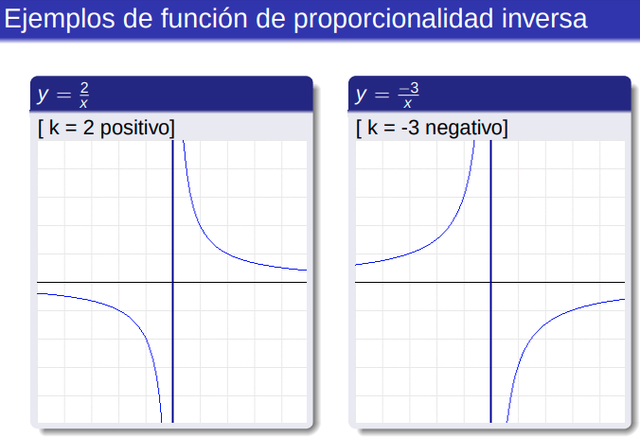 Ejemplos de función de proporcionalidad inversa

$y = \frac{2}{x}$

[ k = 2 positivo]

$y = \frac{-3}{x}$

[ k = -3 negativo]